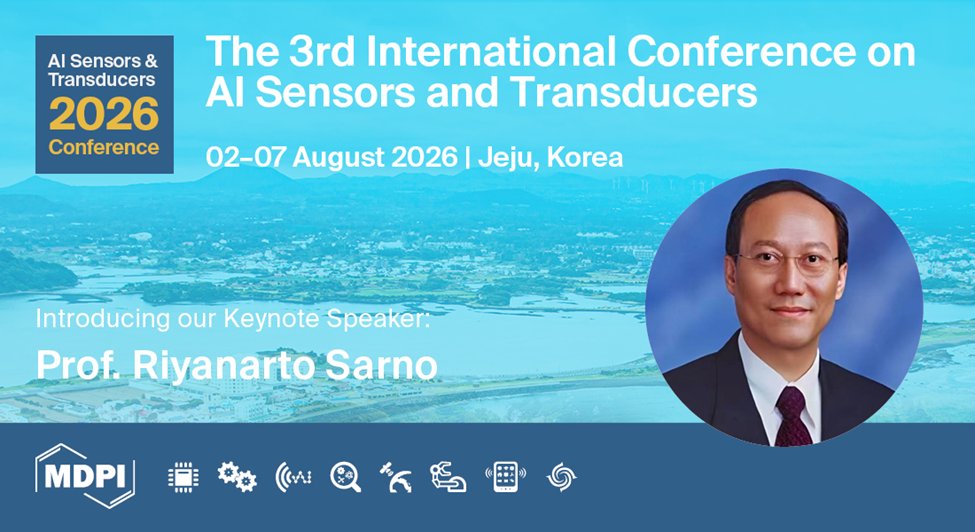 AI Sensors & Transducers
2026
Conference

The 3rd International Conference on AI Sensors and Transducers

02–07 August 2026 | Jeju, Korea

Introducing our Keynote Speaker:

Prof. Riyanarto Sarno

MDPI